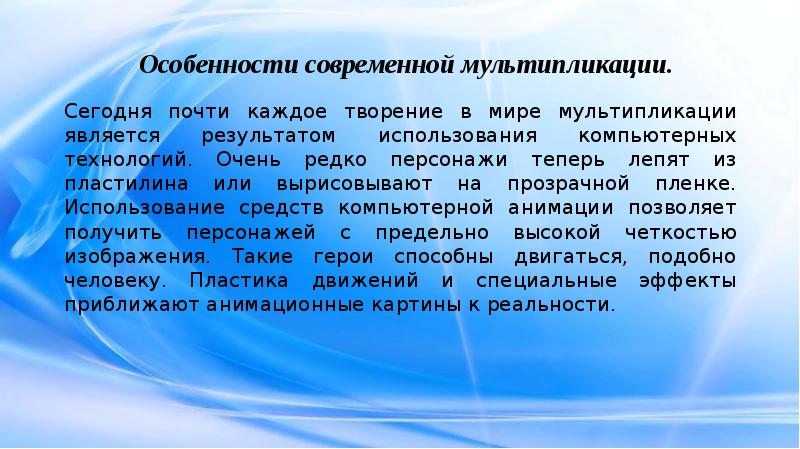 Особенности современной мультипликации.

Сегодня почти каждое творение в мире мультипликации является результатом использования компьютерных технологий. Очень редко персонажи теперь лепят из пластилина или вырисовывают на прозрачной пленке. Использование средств компьютерной анимации позволяет получить персонажей с предельно высокой четкостью изображения. Такие герои способны двигаться, подобно человеку. Пластика движений и специальные эффекты приближают анимационные картины к реальности.